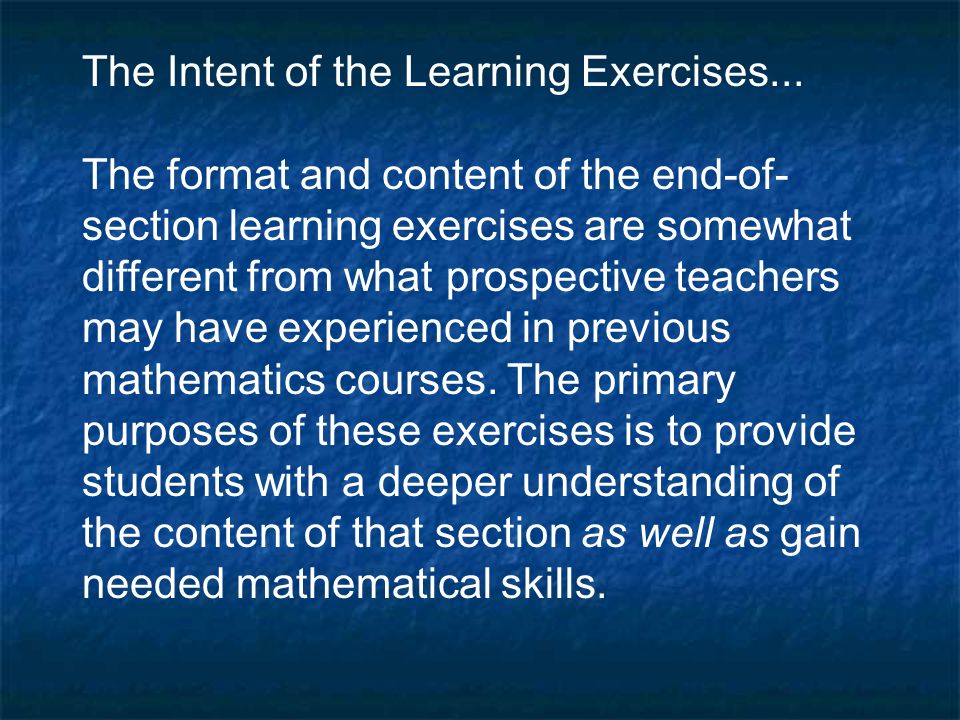 The Intent of the Learning Exercises...

The format and content of the end-of-section learning exercises are somewhat different from what prospective teachers may have experienced in previous mathematics courses. The primary purposes of these exercises is to provide students with a deeper understanding of the content of that section as well as gain needed mathematical skills.